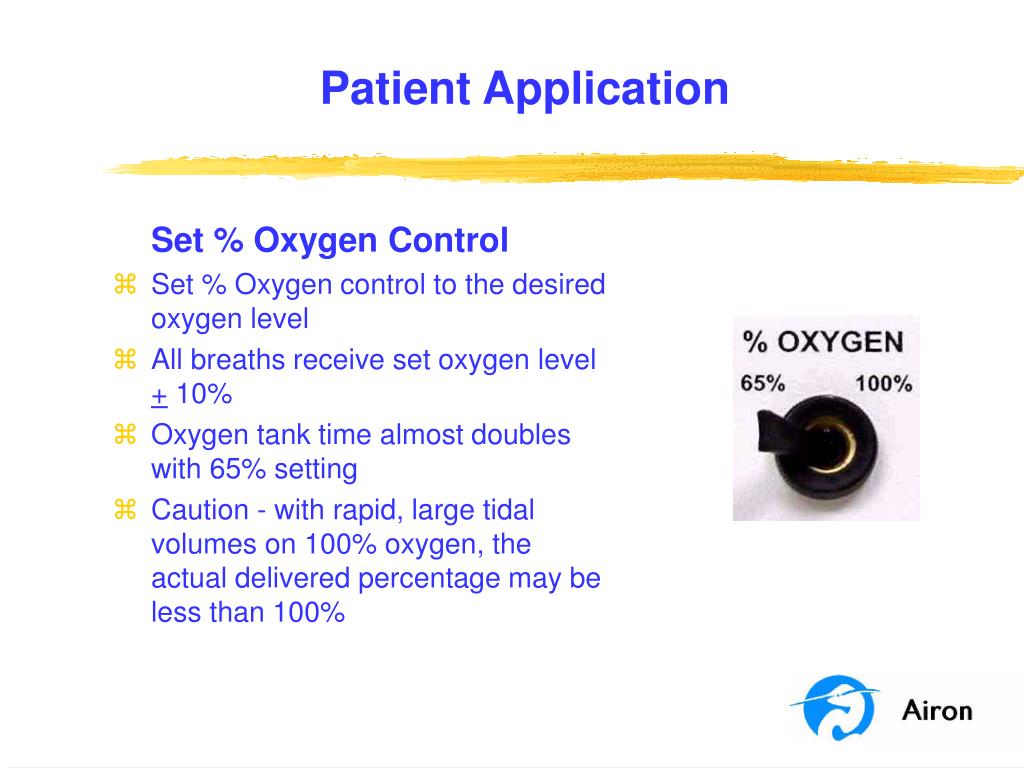 Patient Application

Set % Oxygen Control

⌘ Set % Oxygen control to the desired oxygen level

⌘ All breaths receive set oxygen level $\underline{+}$ 10%

⌘ Oxygen tank time almost doubles with 65% setting

⌘ Caution - with rapid, large tidal volumes on 100% oxygen, the actual delivered percentage may be less than 100%

% OXYGEN
65% 100%

Airon